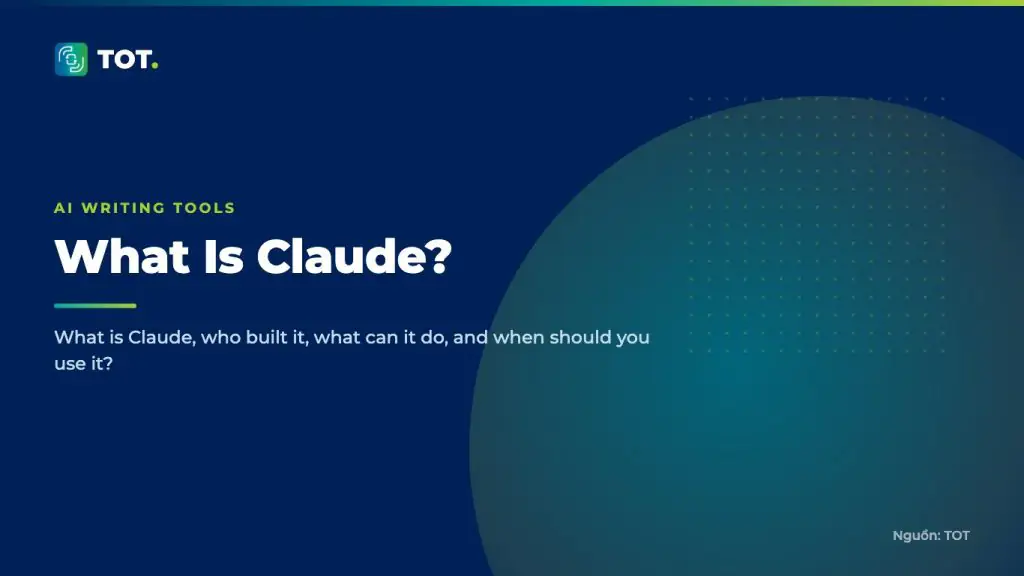 TOT.

AI WRITING TOOLS

What Is Claude?

What is Claude, who built it, what can it do, and when should you use it?

Nguồn: TOT